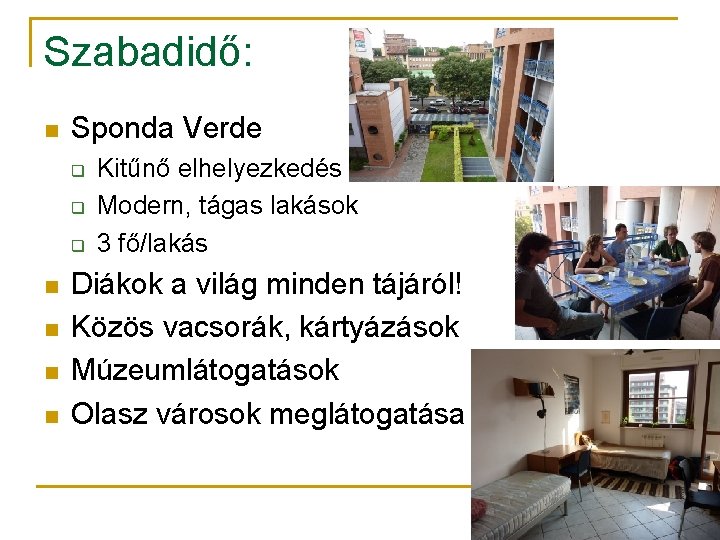 Szabadidő:

Sponda Verde
Kitűnő elhelyezkedés
Modern, tágas lakások
3 fő/lakás

Diákok a világ minden tájáról!

Közös vacsorák, kártyázások

Múzeumlátogatások

Olasz városok meglátogatása